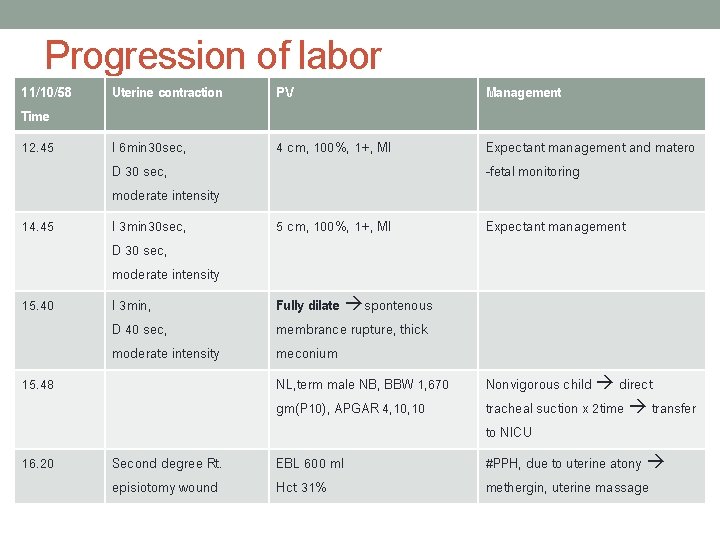 Progression of labor

| 11/10/58 Time | Uterine contraction | PV | Management |
|---|---|---|---|
| 12.45 | I 6min30sec, D 30 sec, moderate intensity | 4 cm, 100%, 1+, MI | Expectant management and matero -fetal monitoring |
| 14.45 | I 3min30sec, D 30 sec, moderate intensity | 5 cm, 100%, 1+, MI | Expectant management |
| 15.40 | I 3min, D 40 sec, moderate intensity | **Fully dilate** → spontenous membrance rupture, thick meconium | |
| 15.48 | | NL,term male NB, BBW 1,670 gm(P10), APGAR 4,10,10 | Nonvigorous child → direct tracheal suction x 2time → transfer to NICU |
| 16.20 | Second degree Rt. episiotomy wound | EBL 600 ml Hct 31% | #PPH, due to uterine atony → methergin, uterine massage |